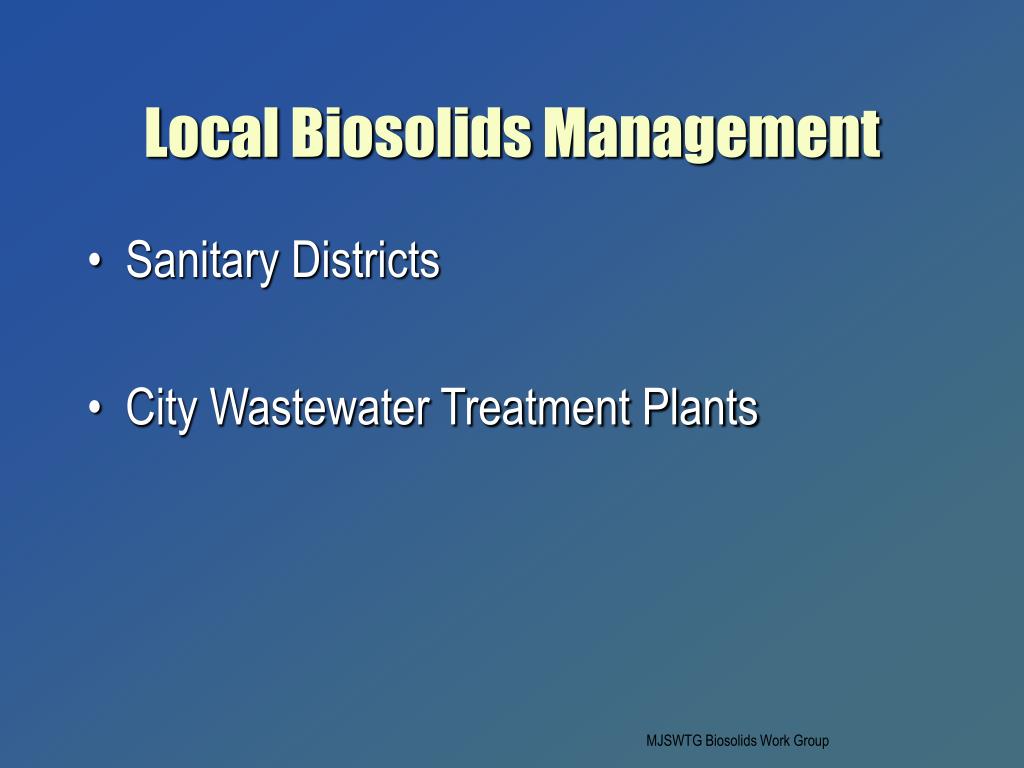 Local Biosolids Management

• Sanitary Districts

• City Wastewater Treatment Plants

MJSWTG Biosolids Work Group